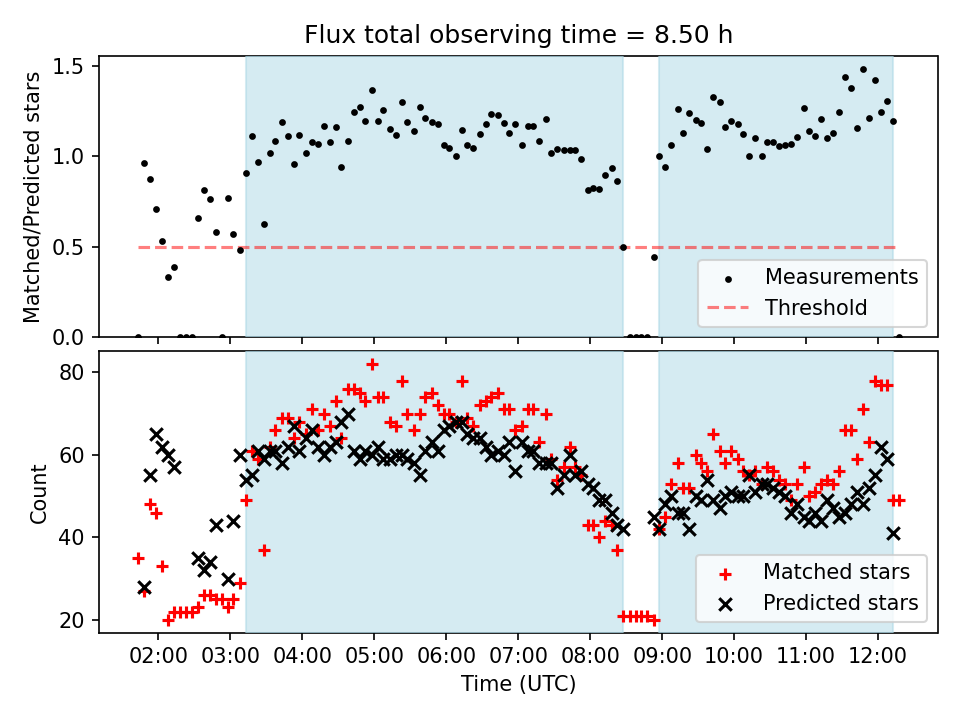 Flux total observing time = 8.50 h

Matched/Predicted stars

1.5
1.0
0.5
0.0

Measurements
Threshold

Count

80
60
40
20

Matched stars
Predicted stars

02:00
03:00
04:00
05:00
06:00
07:00
08:00
09:00
10:00
11:00
12:00

Time (UTC)